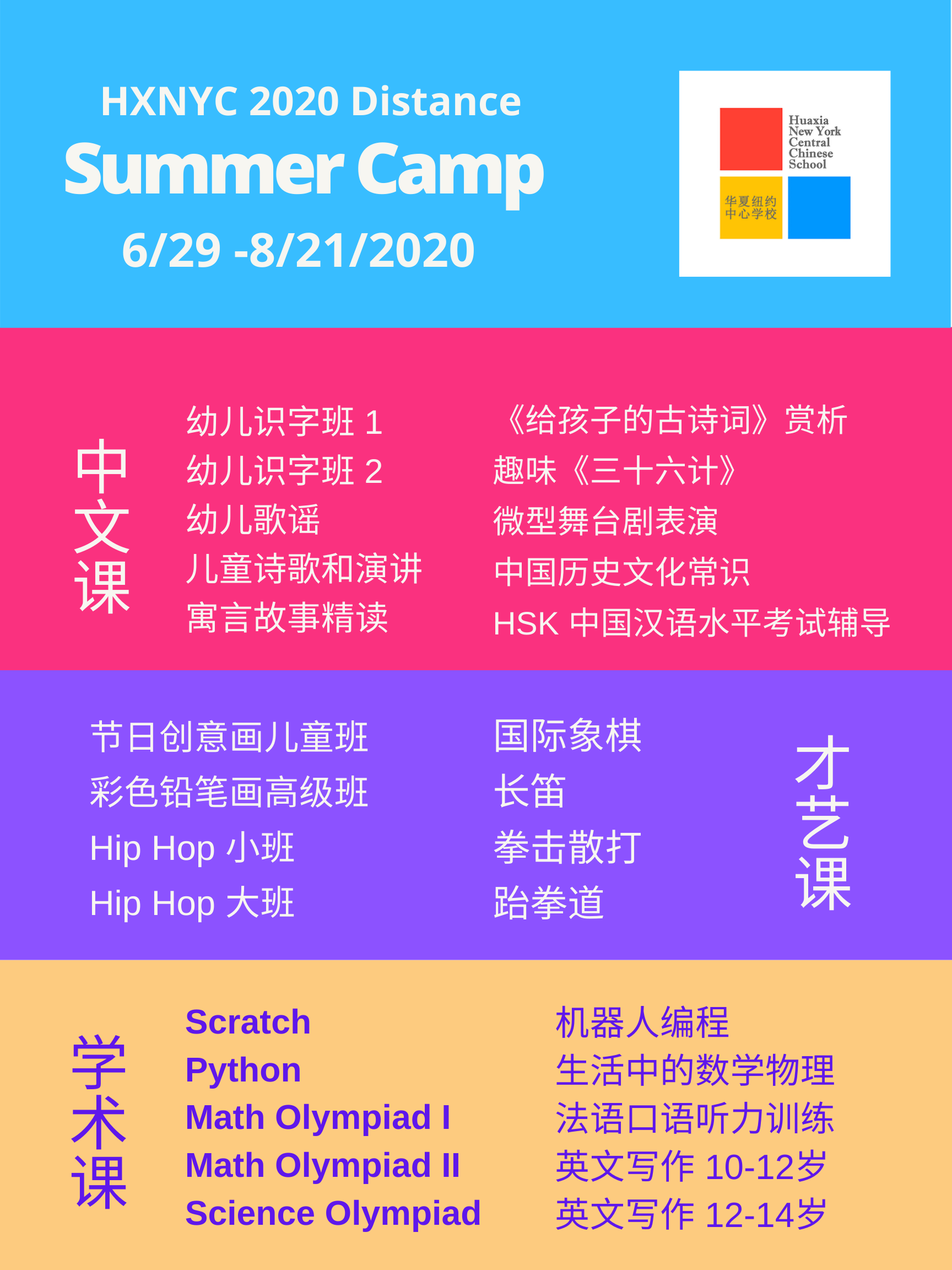 HXNYC 2020 Distance
Summer Camp
6/29 -8/21/2020

Huaxia New York Central Chinese School
华夏纽约中心学校

中文课

幼儿识字班 1
幼儿识字班 2
幼儿歌谣
儿童诗歌和演讲
寓言故事精读

《给孩子的古诗词》赏析
趣味《三十六计》
微型舞台剧表演
中国历史文化常识
HSK 中国汉语水平考试辅导

节日创意画儿童班
彩色铅笔画高级班
Hip Hop 小班
Hip Hop 大班

国际象棋
长笛
拳击散打
跆拳道

才艺课

学术课

Scratch
Python
Math Olympiad I
Math Olympiad II
Science Olympiad

机器人编程
生活中的数学物理
法语口语听力训练
英文写作 10-12岁
英文写作 12-14岁